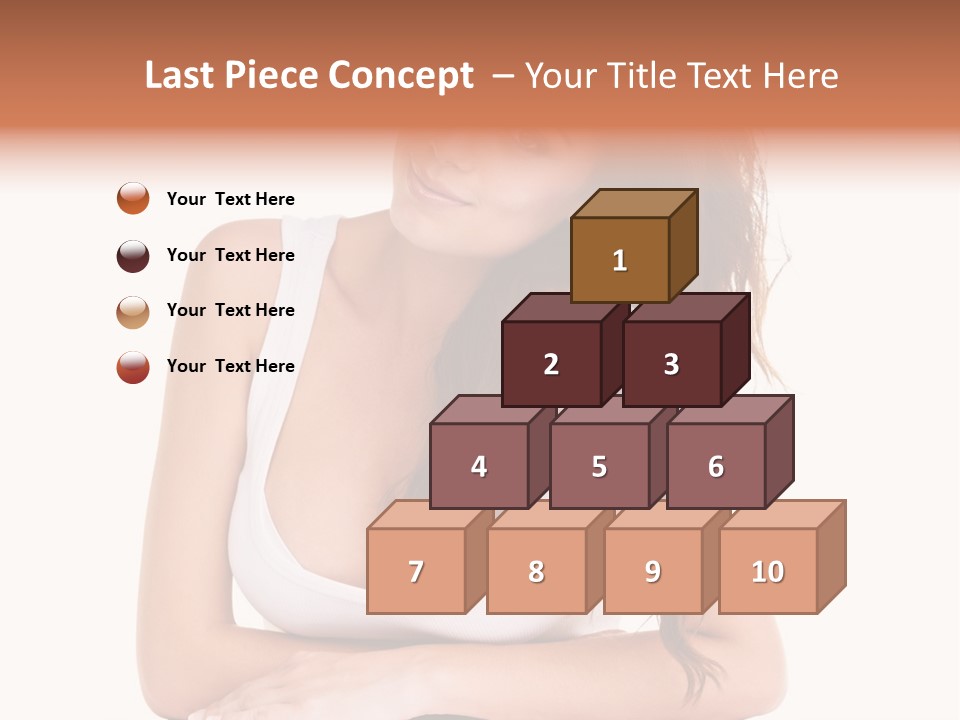 Last Piece Concept – Your Title Text Here

Your Text Here

Your Text Here

Your Text Here

Your Text Here

1

2

3

4

5

6

7

8

9

10